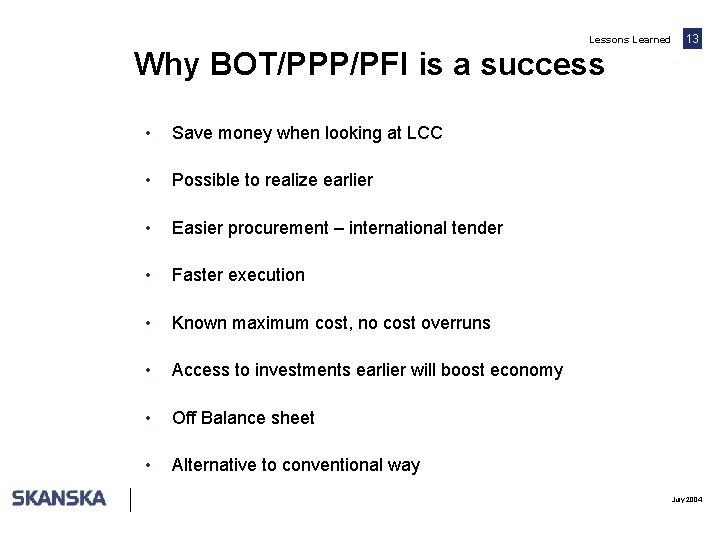 Lessons Learned 13

Why BOT/PPP/PFI is a success

• Save money when looking at LCC
• Possible to realize earlier
• Easier procurement – international tender
• Faster execution
• Known maximum cost, no cost overruns
• Access to investments earlier will boost economy
• Off Balance sheet
• Alternative to conventional way

SKANSKA

July 2004